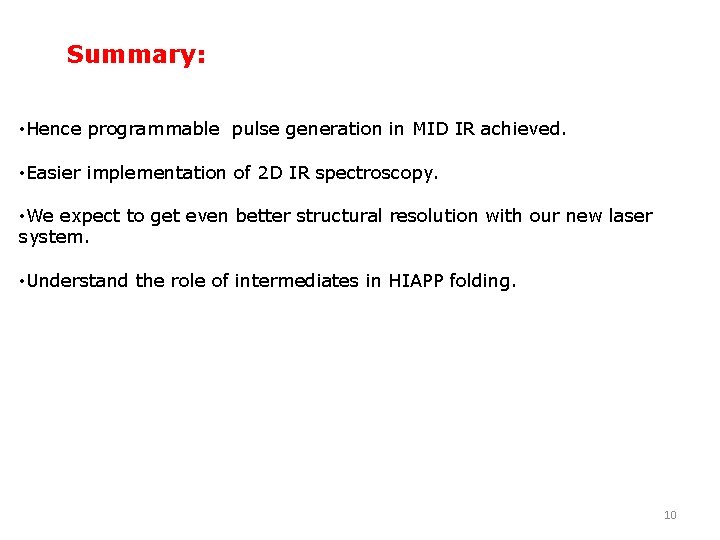 Summary:

•Hence programmable pulse generation in MID IR achieved.

•Easier implementation of 2D IR spectroscopy.

•We expect to get even better structural resolution with our new laser system.

•Understand the role of intermediates in HIAPP folding.

10